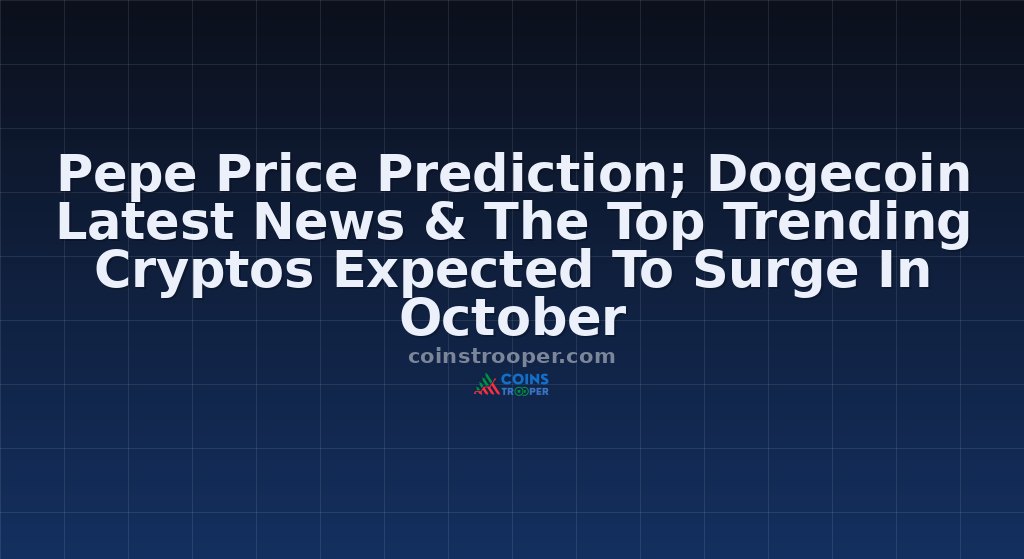 Pepe Price Prediction; Dogecoin Latest News & The Top Trending Cryptos Expected To Surge In October

coinstrooper.com

COINS TROOPER